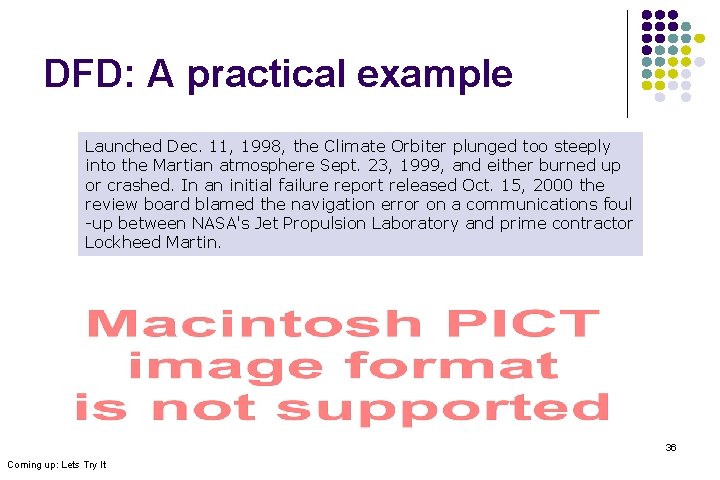 DFD: A practical example

Launched Dec. 11, 1998, the Climate Orbiter plunged too steeply into the Martian atmosphere Sept. 23, 1999, and either burned up or crashed. In an initial failure report released Oct. 15, 2000 the review board blamed the navigation error on a communications foul -up between NASA's Jet Propulsion Laboratory and prime contractor Lockheed Martin.

Macintosh PICT image format is not supported

36

Coming up: Lets Try It